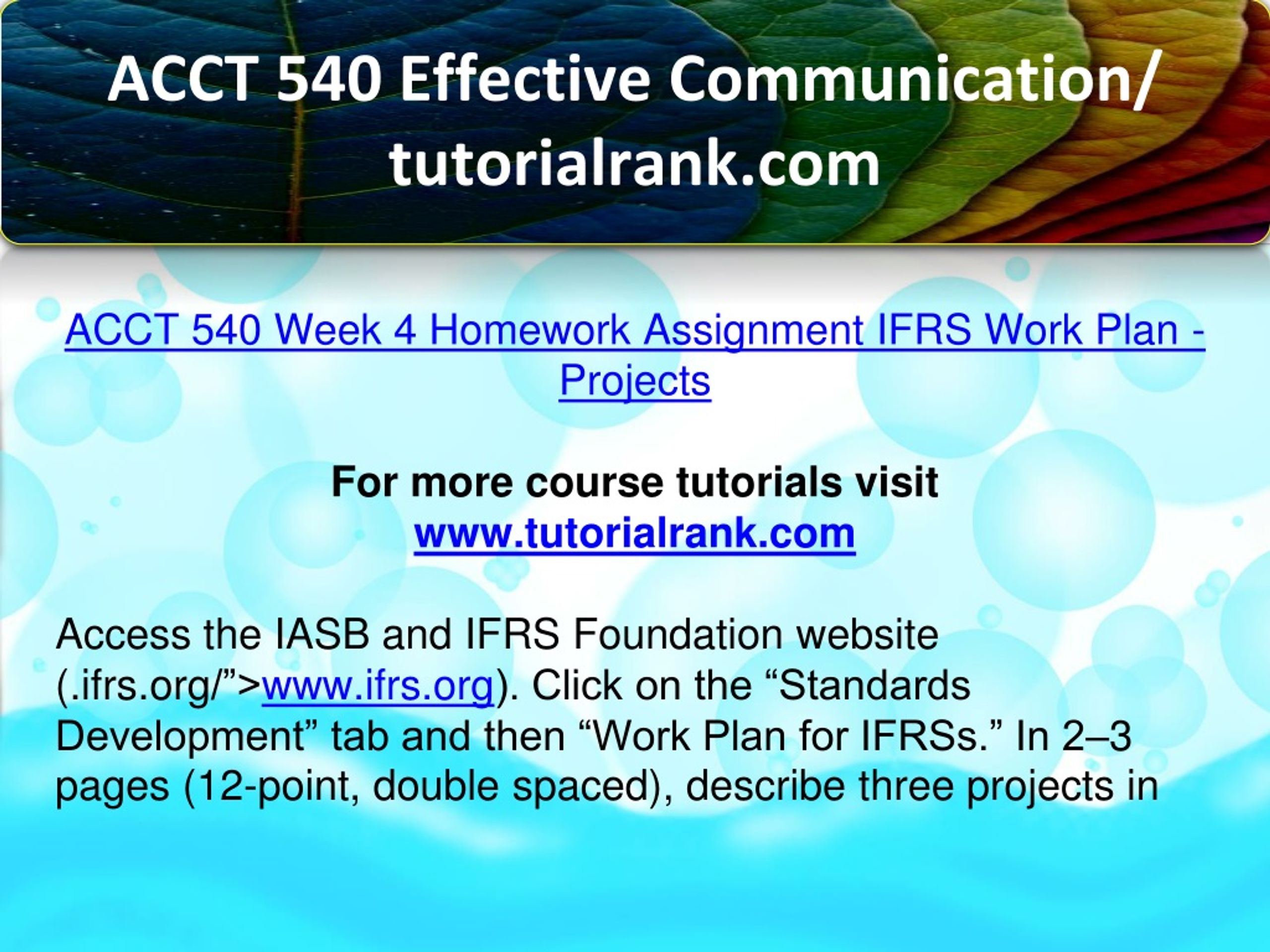 ACCT 540 Effective Communication/ tutorialrank.com

ACCT 540 Week 4 Homework Assignment IFRS Work Plan - Projects

For more course tutorials visit
www.tutorialrank.com

Access the IASB and IFRS Foundation website (.ifrs.org/”>www.ifrs.org). Click on the “Standards Development” tab and then “Work Plan for IFRSs.” In 2–3 pages (12-point, double spaced), describe three projects in